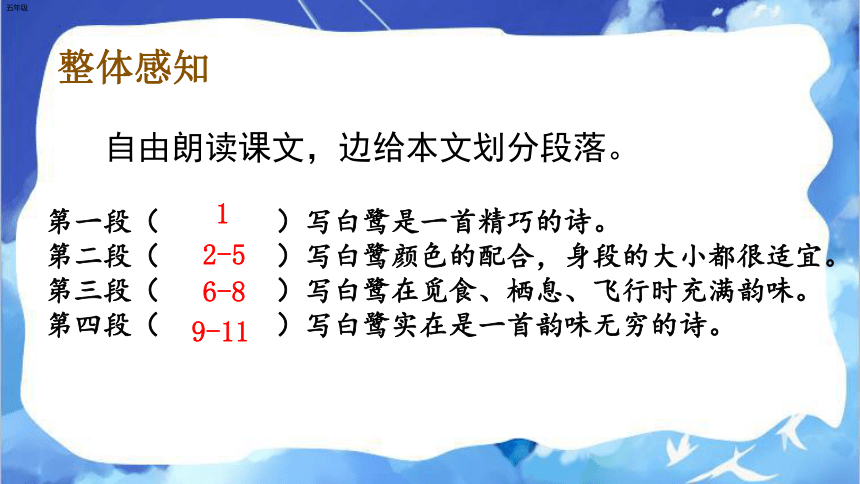 五年级

整体感知

自由朗读课文，边给本文划分段落。

第一段（ 1 ）写白鹭是一首精巧的诗。
第二段（ 2-5 ）写白鹭颜色的配合，身段的大小都很适宜。
第三段（ 6-8 ）写白鹭在觅食、栖息、飞行时充满韵味。
第四段（ 9-11 ）写白鹭实在是一首韵味无穷的诗。